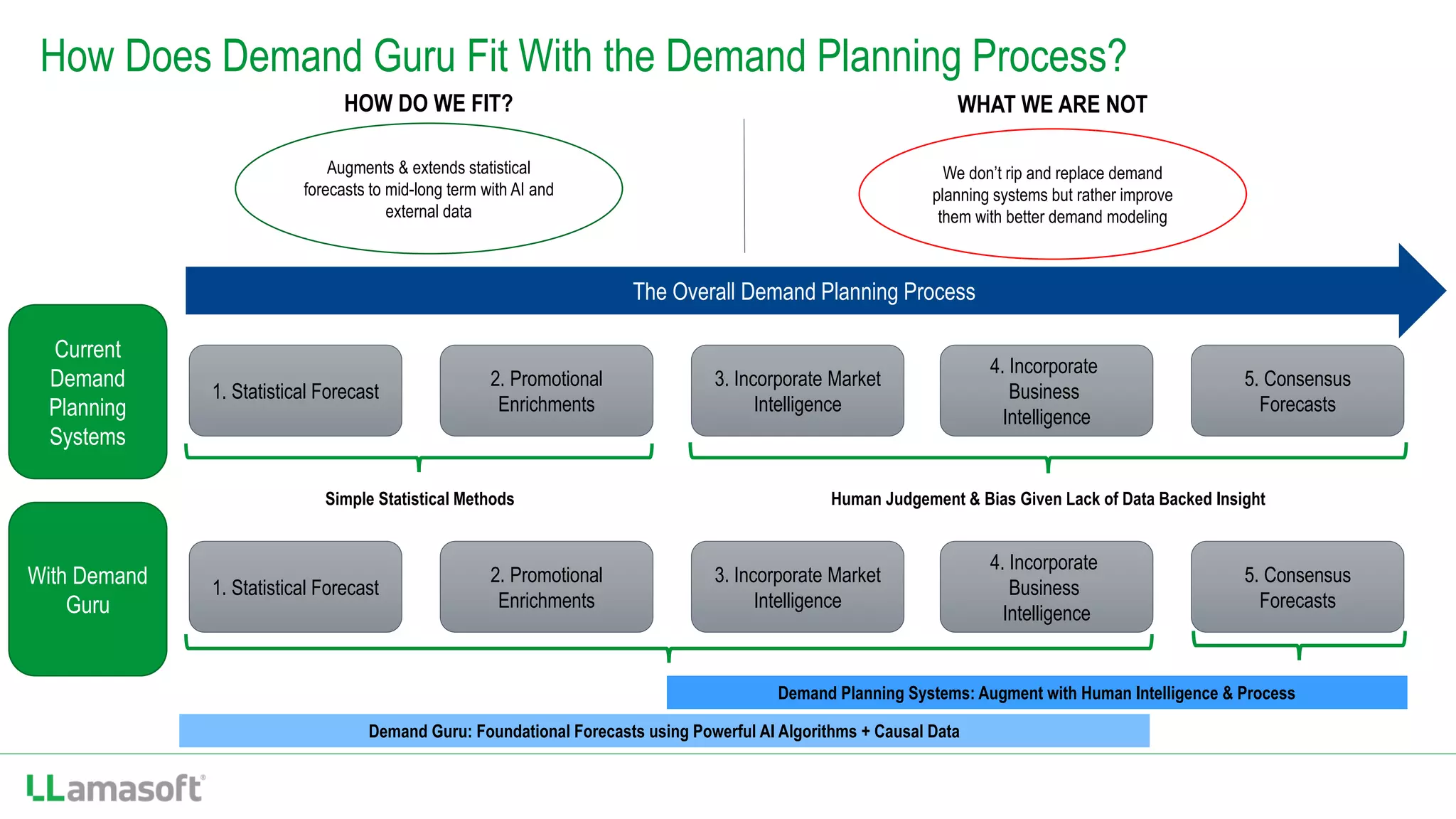 How Does Demand Guru Fit With the Demand Planning Process?

HOW DO WE FIT?

Augments & extends statistical forecasts to mid-long term with AI and external data

WHAT WE ARE NOT

We don't rip and replace demand planning systems but rather improve them with better demand modeling

The Overall Demand Planning Process

Current Demand Planning Systems

1. Statistical Forecast

2. Promotional Enrichments

3. Incorporate Market Intelligence

4. Incorporate Business Intelligence

5. Consensus Forecasts

Simple Statistical Methods

Human Judgement & Bias Given Lack of Data Backed Insight

With Demand Guru

1. Statistical Forecast

2. Promotional Enrichments

3. Incorporate Market Intelligence

4. Incorporate Business Intelligence

5. Consensus Forecasts

Demand Planning Systems: Augment with Human Intelligence & Process

Demand Guru: Foundational Forecasts using Powerful AI Algorithms + Causal Data

LLamasoft®